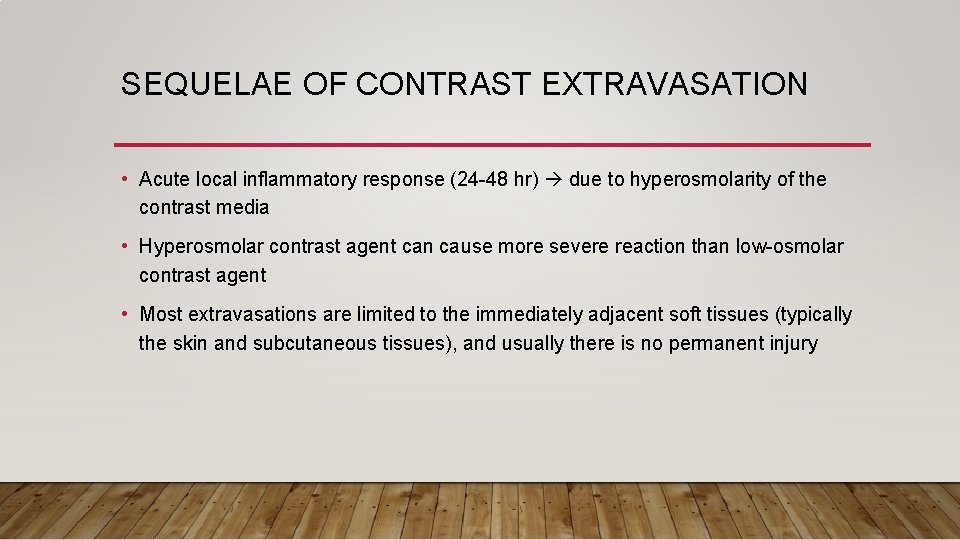 SEQUELAE OF CONTRAST EXTRAVASATION

• Acute local inflammatory response (24-48 hr) → due to hyperosmolarity of the contrast media

• Hyperosmolar contrast agent can cause more severe reaction than low-osmolar contrast agent

• Most extravasations are limited to the immediately adjacent soft tissues (typically the skin and subcutaneous tissues), and usually there is no permanent injury